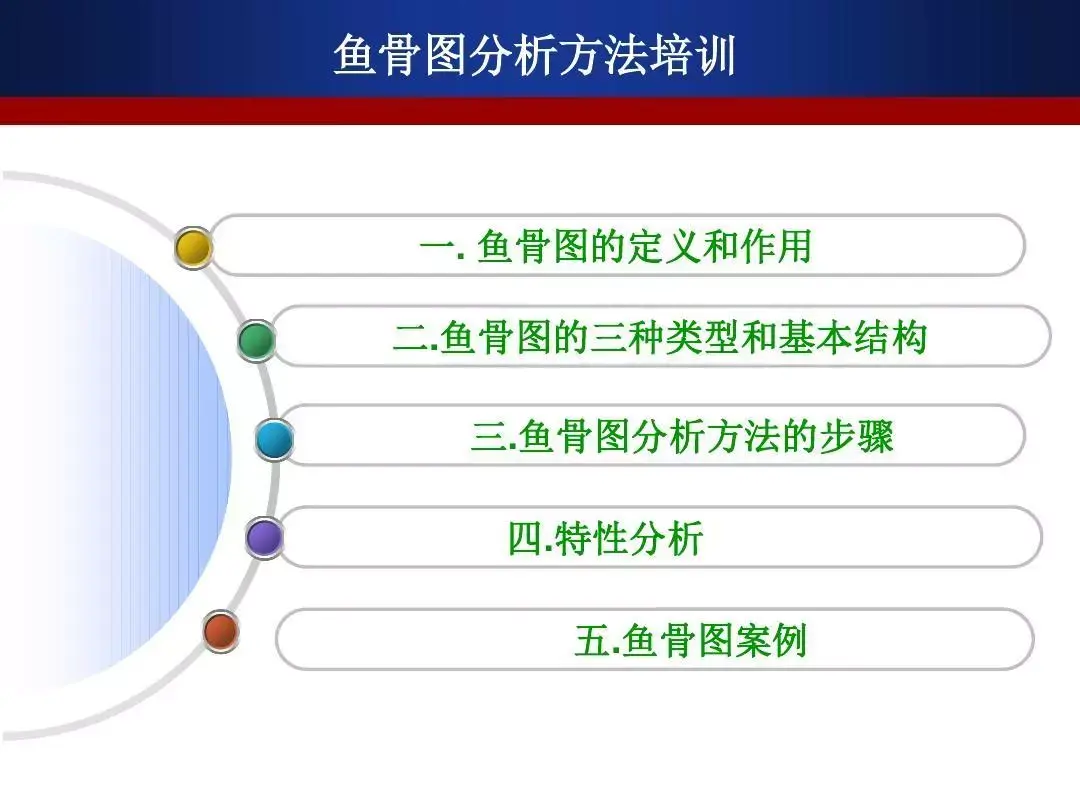 鱼骨图分析方法培训

一. 鱼骨图的定义和作用

二.鱼骨图的三种类型和基本结构

三.鱼骨图分析方法的步骤

四.特性分析

五.鱼骨图案例